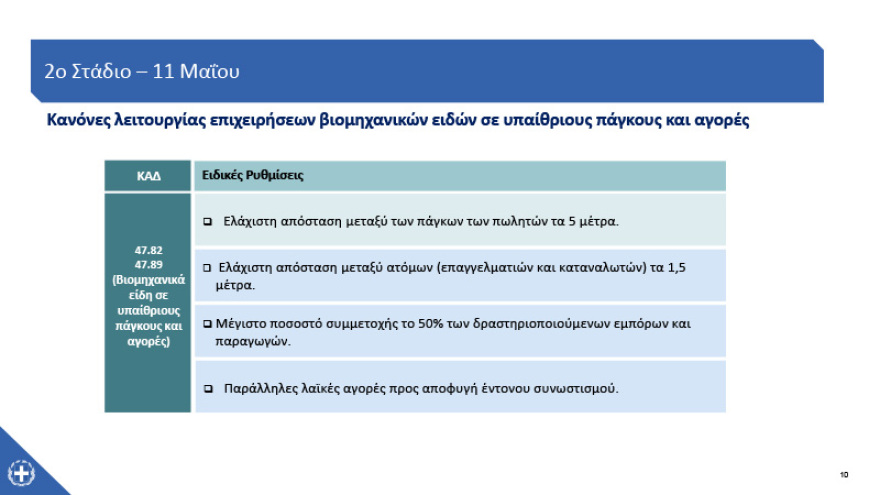 2ο Στάδιο – 11 Μαΐου

Κανόνες λειτουργίας επιχειρήσεων βιομηχανικών ειδών σε υπαίθριους πάγκους και αγορές

| ΚΑΔ | Ειδικές Ρυθμίσεις |
|---|---|
| 47.82 47.89 (Βιομηχανικά είδη σε υπαίθριους πάγκους και αγορές) | ❑ Ελάχιστη απόσταση μεταξύ των πάγκων των πωλητών τα 5 μέτρα. |
| | ❑ Ελάχιστη απόσταση μεταξύ ατόμων (επαγγελματιών και καταναλωτών) τα 1,5 μέτρα. |
| | ❑ Μέγιστο ποσοστό συμμετοχής το 50% των δραστηριοποιούμενων εμπόρων και παραγωγών. |
| | ❑ Παράλληλες λαϊκές αγορές προς αποφυγή έντονου συνωστισμού. |

10